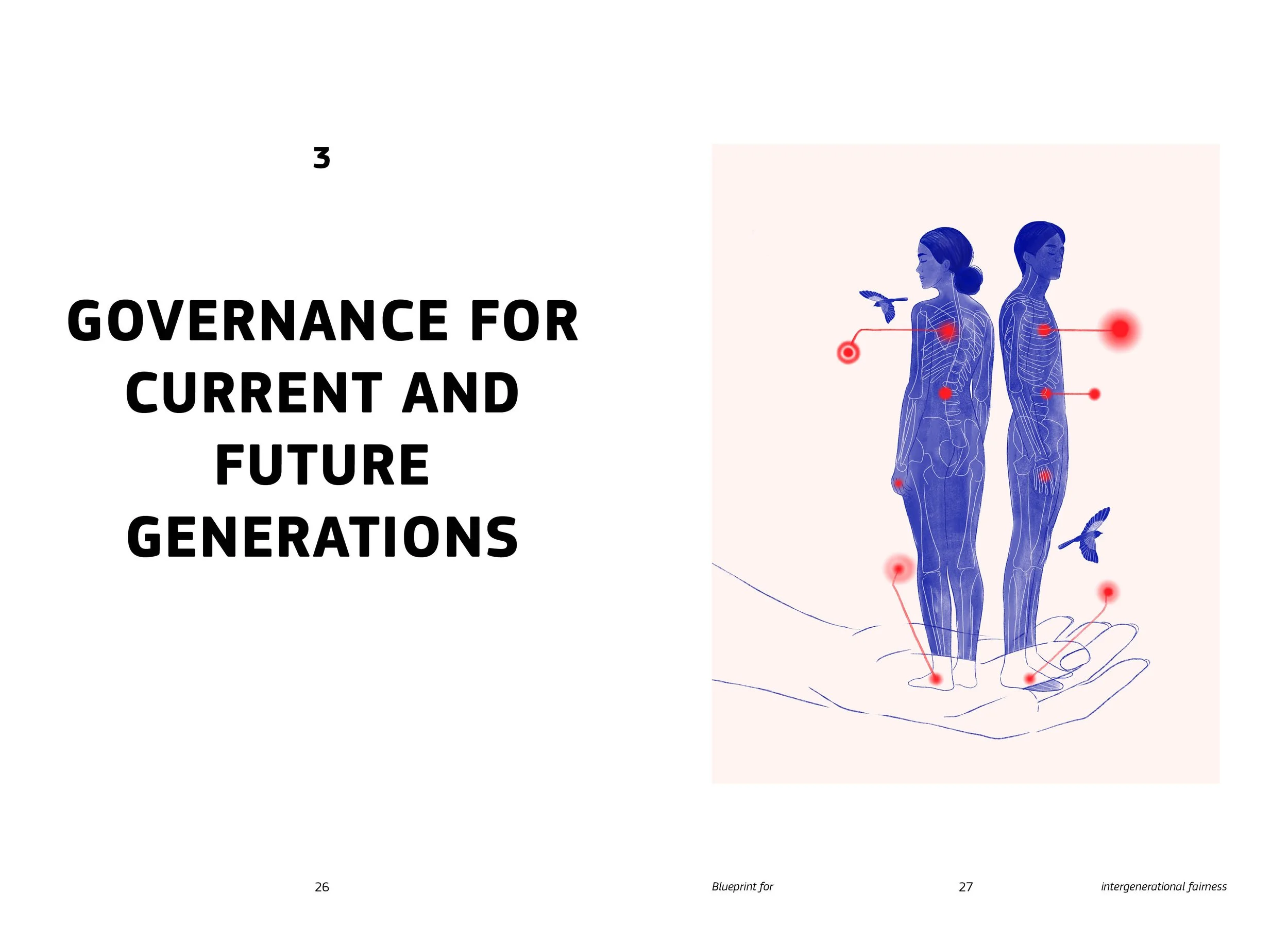 3

GOVERNANCE FOR CURRENT AND FUTURE GENERATIONS

26

Blueprint for

27

intergenerational fairness